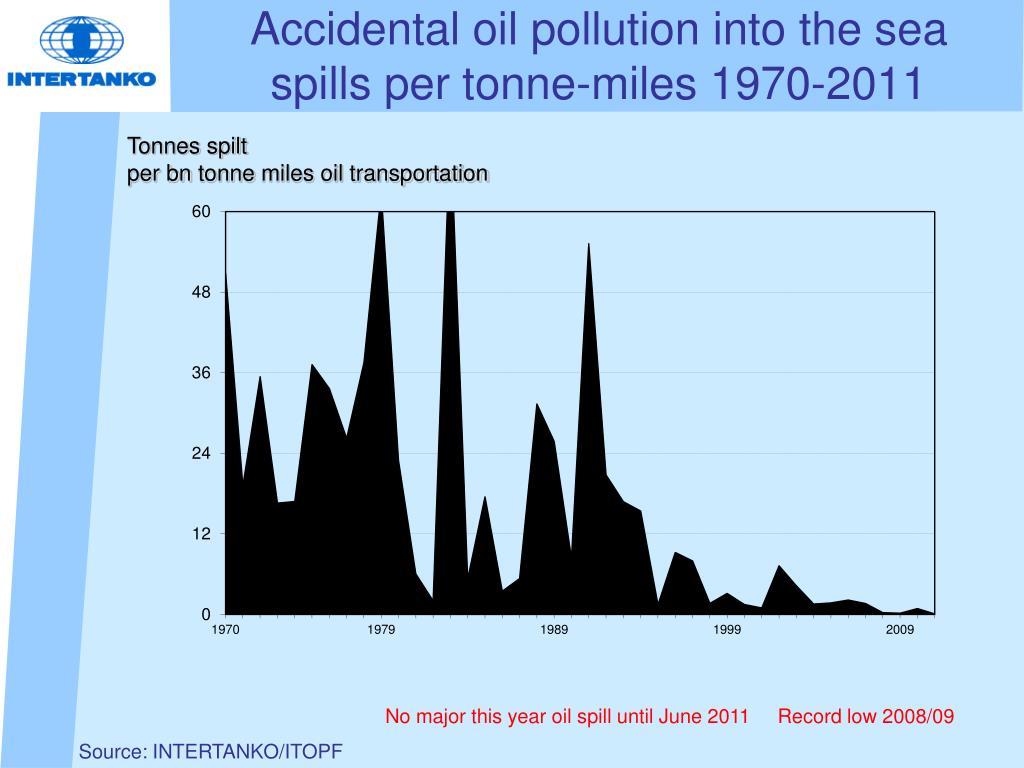 INTERTANKO

Accidental oil pollution into the sea spills per tonne-miles 1970-2011

Tonnes spilt
per bn tonne miles oil transportation

60
48
36
24
12
0

1970
1979
1989
1999
2009

No major this year oil spill until June 2011 Record low 2008/09

Source: INTERTANKO/ITOPF